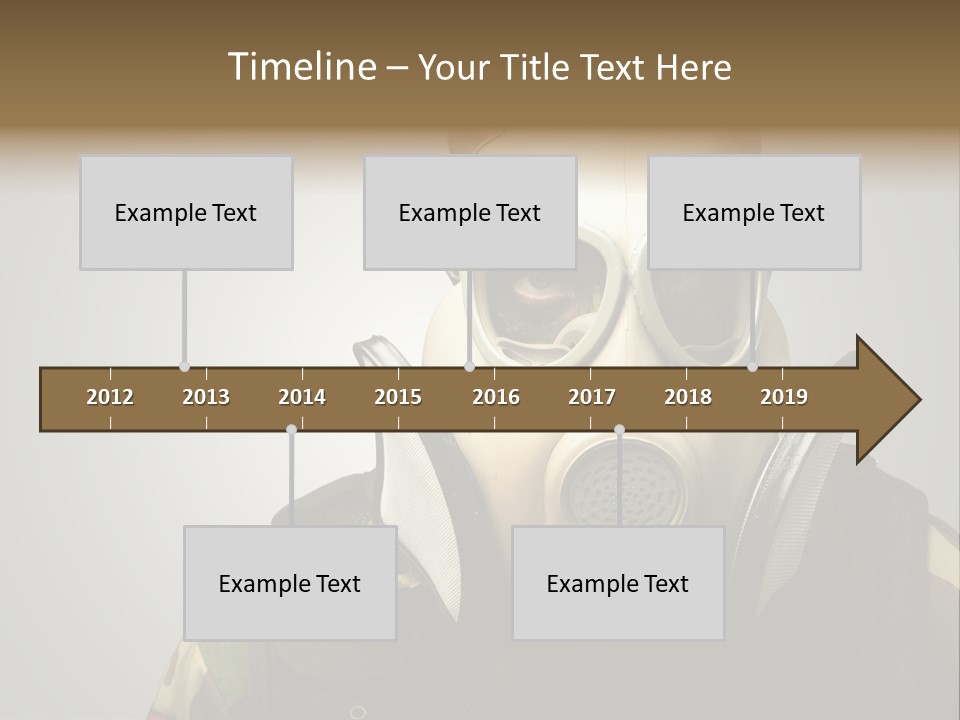 Timeline – Your Title Text Here

Example Text

Example Text

Example Text

2012 2013 2014 2015 2016 2017 2018 2019

Example Text

Example Text